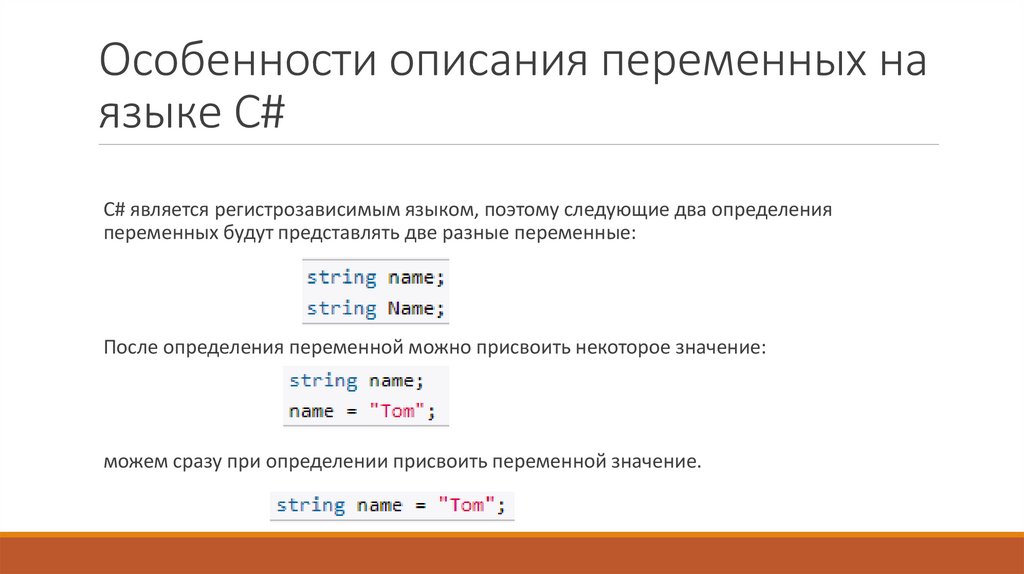 Особенности описания переменных на языке C#

C# является регистрозависимым языком, поэтому следующие два определения переменных будут представлять две разные переменные:

string name;
string Name;

После определения переменной можно присвоить некоторое значение:

string name;
name = "Tom";

можем сразу при определении присвоить переменной значение.

string name = "Tom";